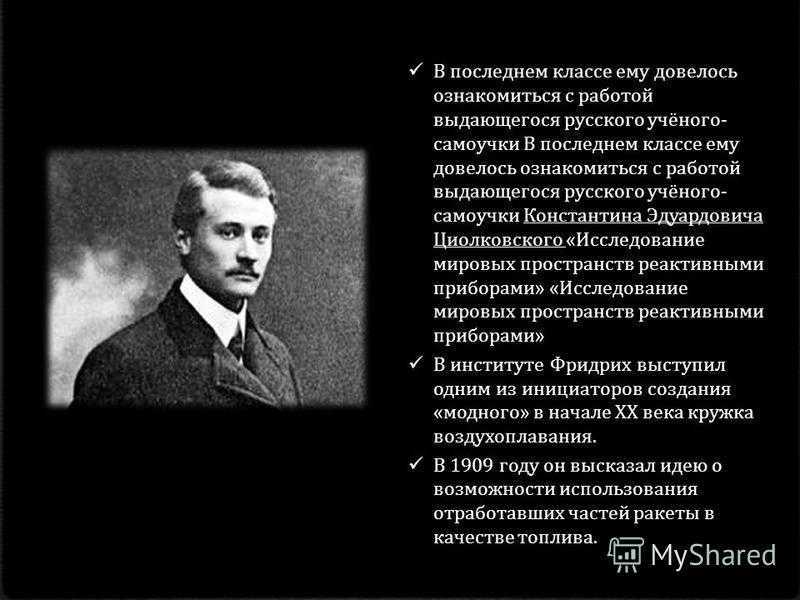 ✓ В последнем классе ему довелось ознакомиться с работой выдающегося русского учёного-самоучки В последнем классе ему довелось ознакомиться с работой выдающегося русского учёного-самоучки Константина Эдуардовича Циолковского «Исследование мировых пространств реактивными приборами» «Исследование мировых пространств реактивными приборами»

✓ В институте Фридрих выступил одним из инициаторов создания «модного» в начале XX века кружка воздухоплавания.

✓ В 1909 году он высказал идею о возможности использования отработавших частей ракеты в качестве топлива.

MyShared